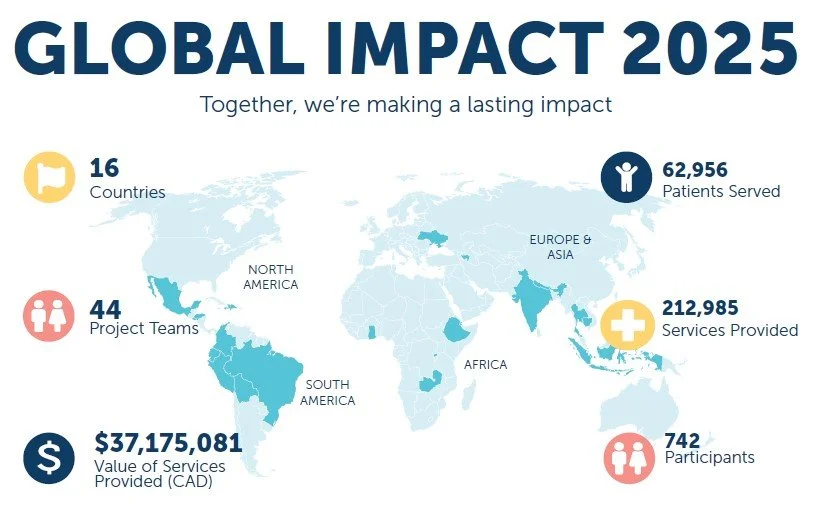 GLOBAL IMPACT 2025

Together, we're making a lasting impact

16
Countries

44
Project Teams

$37,175,081
Value of Services Provided (CAD)

NORTH AMERICA

SOUTH AMERICA

AFRICA

EUROPE & ASIA

62,956
Patients Served

212,985
Services Provided

742
Participants